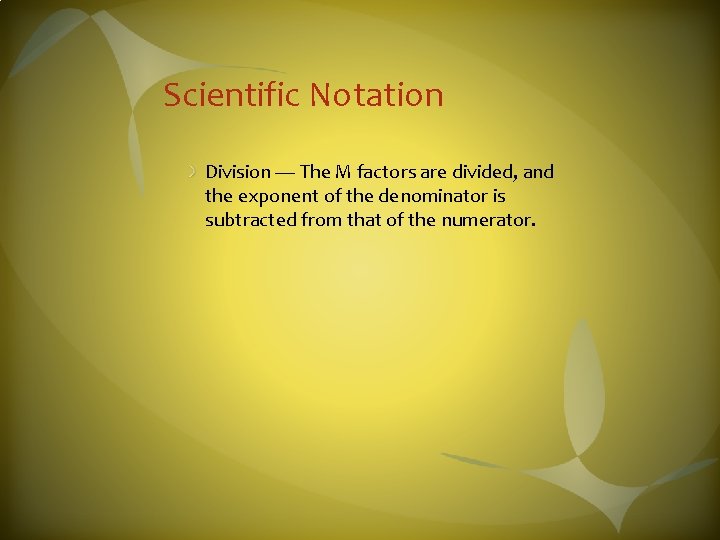 Scientific Notation

Division — The M factors are divided, and the exponent of the denominator is subtracted from that of the numerator.